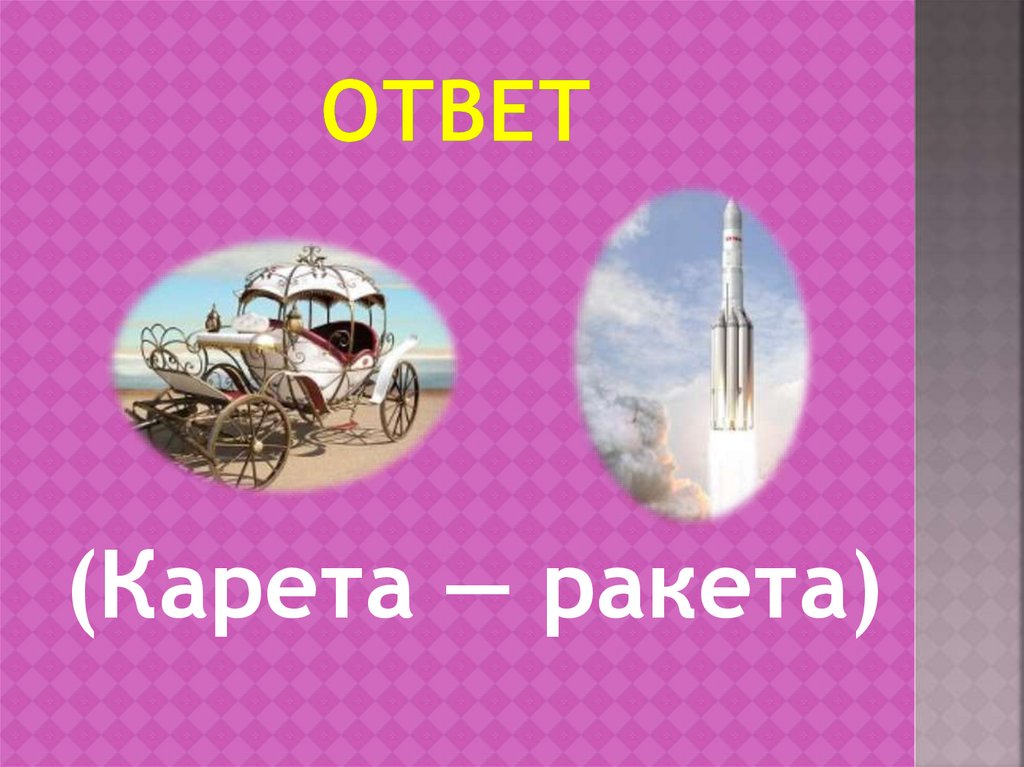 ОТВЕТ

(Карета — ракета)